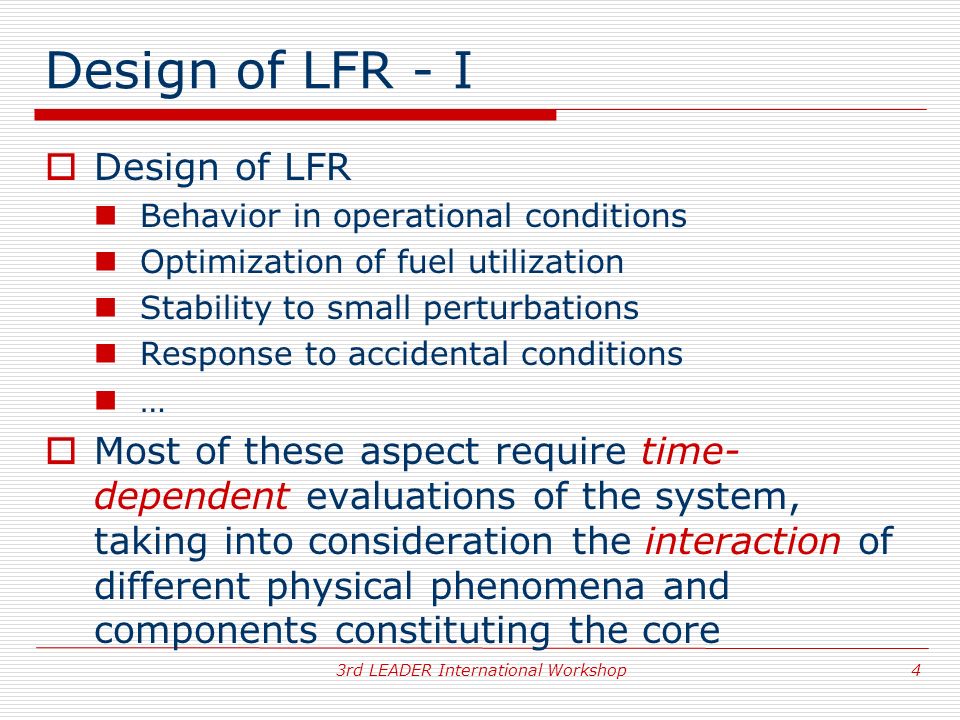 Design of LFR - I

Design of LFR

Behavior in operational conditions

Optimization of fuel utilization

Stability to small perturbations

Response to accidental conditions

…

Most of these aspect require time-dependent evaluations of the system, taking into consideration the interaction of different physical phenomena and components constituting the core

3rd LEADER International Workshop

4